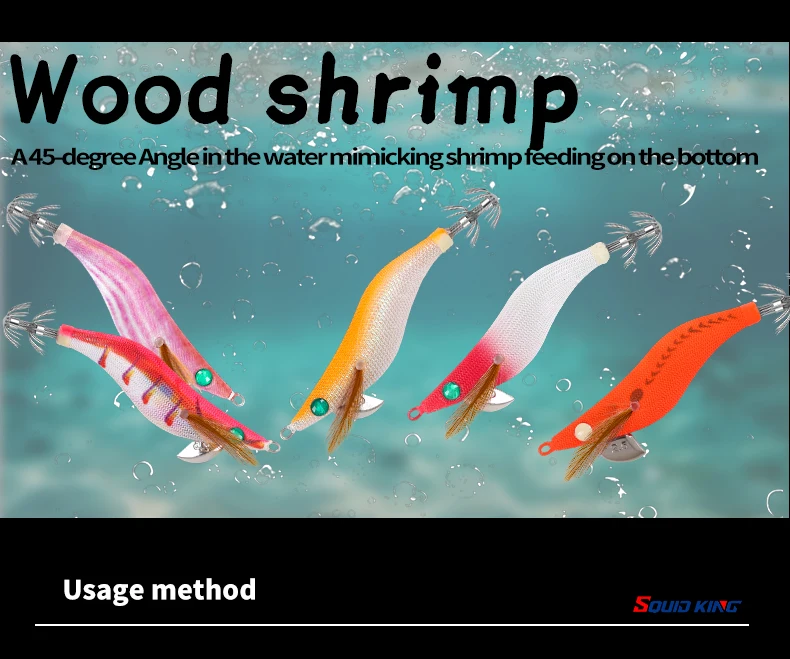 Wood shrimp

A 45-degree Angle in the water mimicking shrimp feeding on the bottom

Usage method

SQUID KING